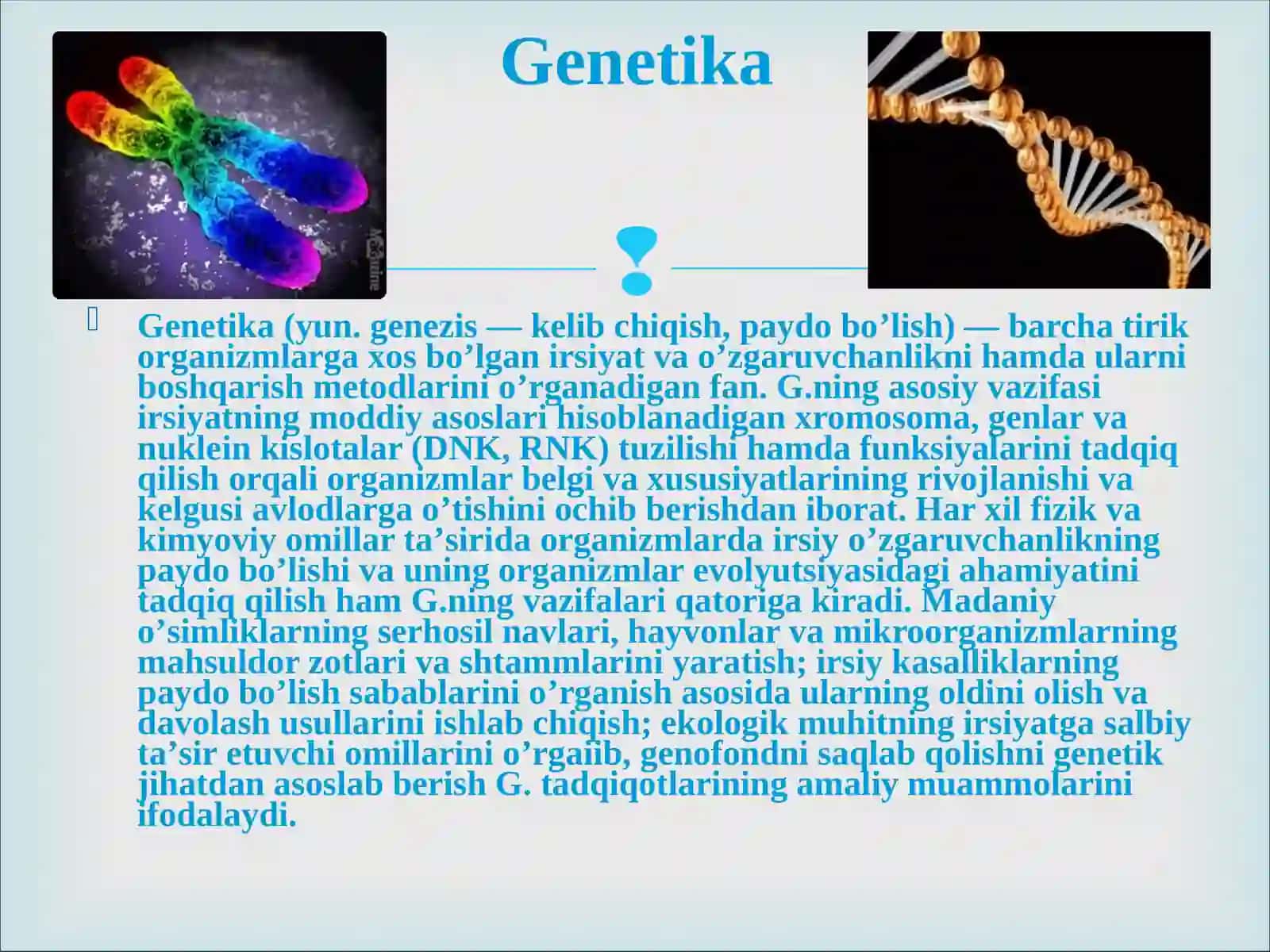 Genetika

Genetika (yun. genezis — kelib chiqish, paydo bo’lish) — barcha tirik organizmlarga xos bo’lgan irsiyat va o’zgaruvchanlikni hamda ularni boshqarish metodlarini o’rganadigan fan. G.ning asosiy vazifasi irsiyatning moddiy asoslari hisoblanadigan xromosoma, genlar va nuklein kislotalar (DNK, RNK) tuzilishi hamda funksiyalarini tadqiq qilish orqali organizmlar belgi va xususiyatlarining rivojlanishi va kelgusi avlodlarga o’tishini ochib berishdan iborat. Har xil fizik va kimyoviy omillar ta’sirida organizmlarda irsiy o’zgaruvchanlikning paydo bo’lishi va uning organizmlar evolyutsiyasidagi ahamiyatini tadqiq qilish ham G.ning vazifalari qatoriga kiradi. Madaniy o’simliklarning serhosil navlari, hayvonlar va mikroorganizmlarning mahsuldor zotlari va shtammlarini yaratish; irsiy kasalliklarning paydo bo’lish sabablarini o’rganish asosida ularning oldini olish va davolash usullarini ishlab chiqish; ekologik muhitning irsiyatga salbiy ta’sir etuvchi omillarini o’rgaiib, genofondni saqlab qolishni genetik jihatdan asoslab berish G. tadqiqotlarining amaliy muammolarini ifodalaydi.